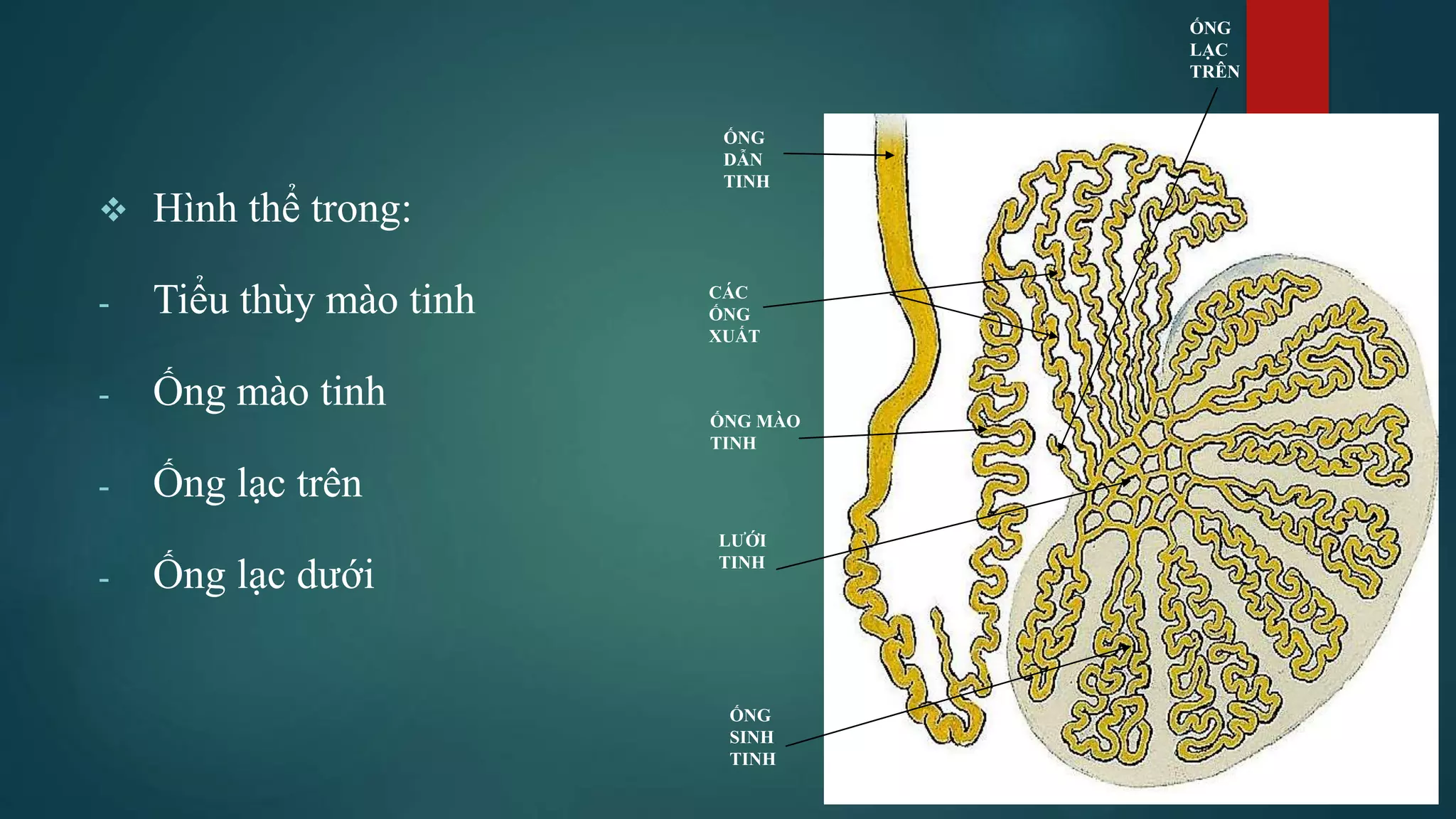 ❖ Hình thể trong:

- Tiểu thùy mào tinh

- Ống mào tinh

- Ống lạc trên

- Ống lạc dưới

ỐNG LẠC TRÊN

ỐNG DẪN TINH

CÁC ỐNG XUẤT

ỐNG MÀO TINH

LƯỚI TINH

ỐNG SINH TINH